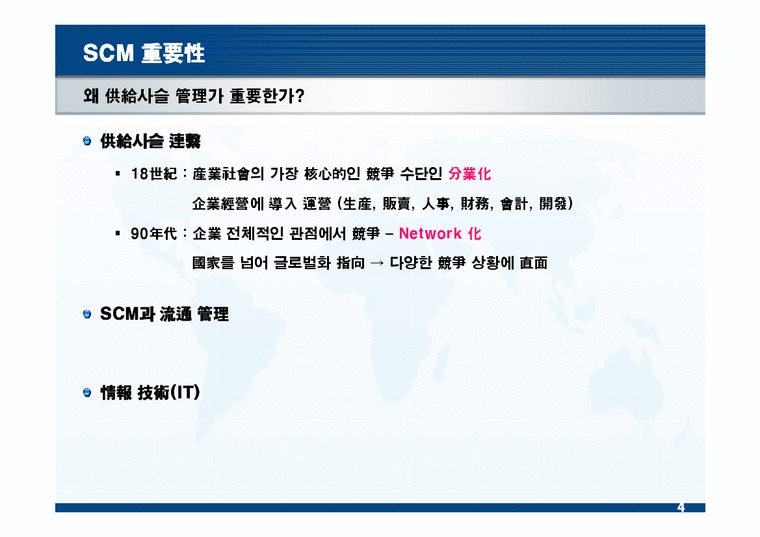 SCM 重要性

왜 供給사슬 管理가 重要한가?

供給사슬 連繫

▪ 18世紀 : 産業社會의 가장 核心的인 競爭 수단인 分業化

企業經營에 導入 運營 (生産, 販賣, 人事, 財務, 會計, 開發)

▪ 90年代 : 企業 전체적인 관점에서 競爭 – Network 化

國家를 넘어 글로벌화 指向 → 다양한 競爭 상황에 直面

SCM과 流通 管理

情報 技術(IT)

4